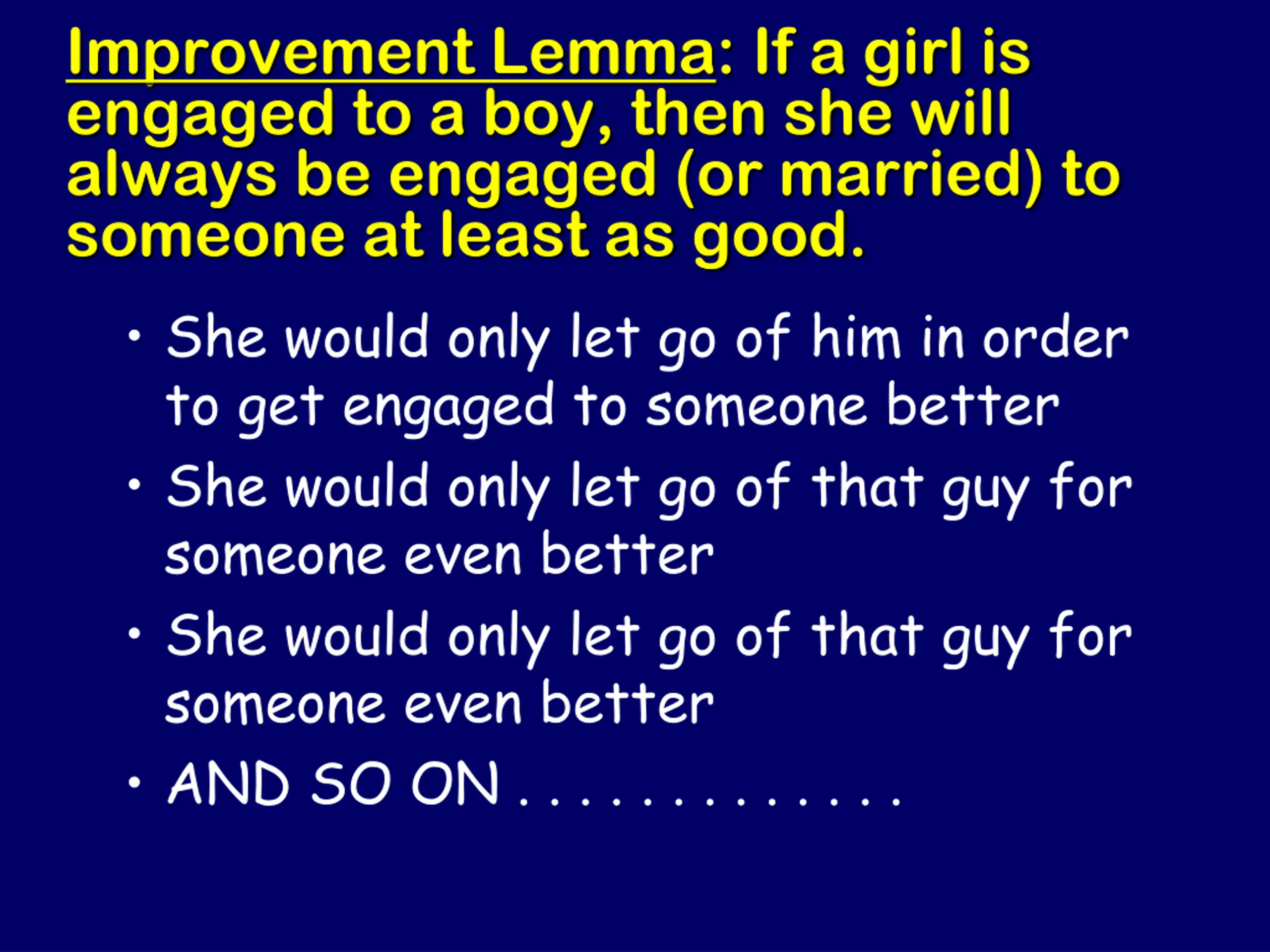 Improvement Lemma: If a girl is engaged to a boy, then she will always be engaged (or married) to someone at least as good.

• She would only let go of him in order to get engaged to someone better
• She would only let go of that guy for someone even better
• She would only let go of that guy for someone even better
• AND SO ON . . . . . . . . . . . . .